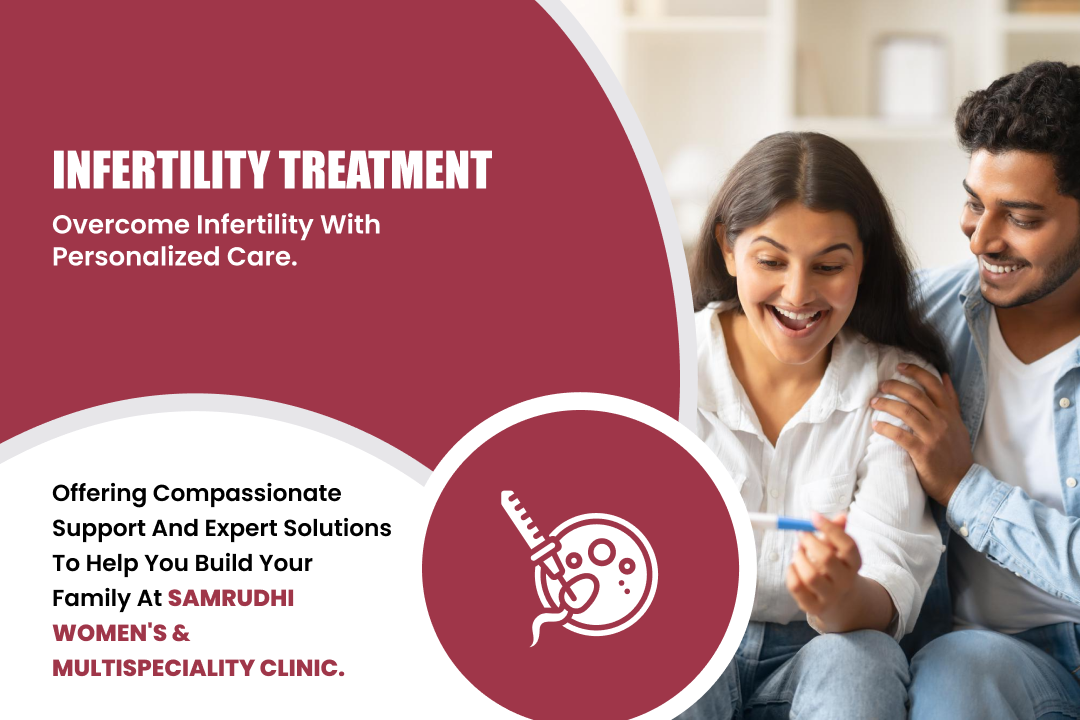 INFERTILITY TREATMENT

Overcome Infertility With Personalized Care.

Offering Compassionate Support And Expert Solutions To Help You Build Your Family At SAMRUDHI WOMEN'S & MULTISPECIALITY CLINIC.